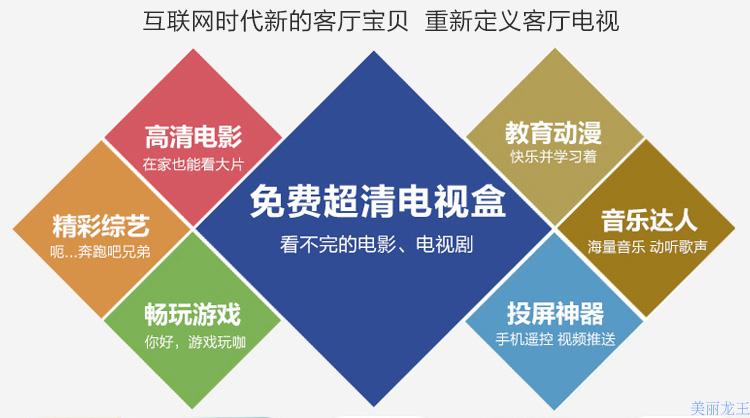 互联网时代新的客厅宝贝 重新定义客厅电视

高清电影
在家也能看大片

精彩综艺
呃...奔跑吧兄弟

畅玩游戏
你好，游戏玩咖

免费超清电视盒
看不完的电影、电视剧

教育动漫
快乐并学习着

音乐达人
海量音乐 动听歌声

投屏神器
手机遥控 视频推送

美丽龙王